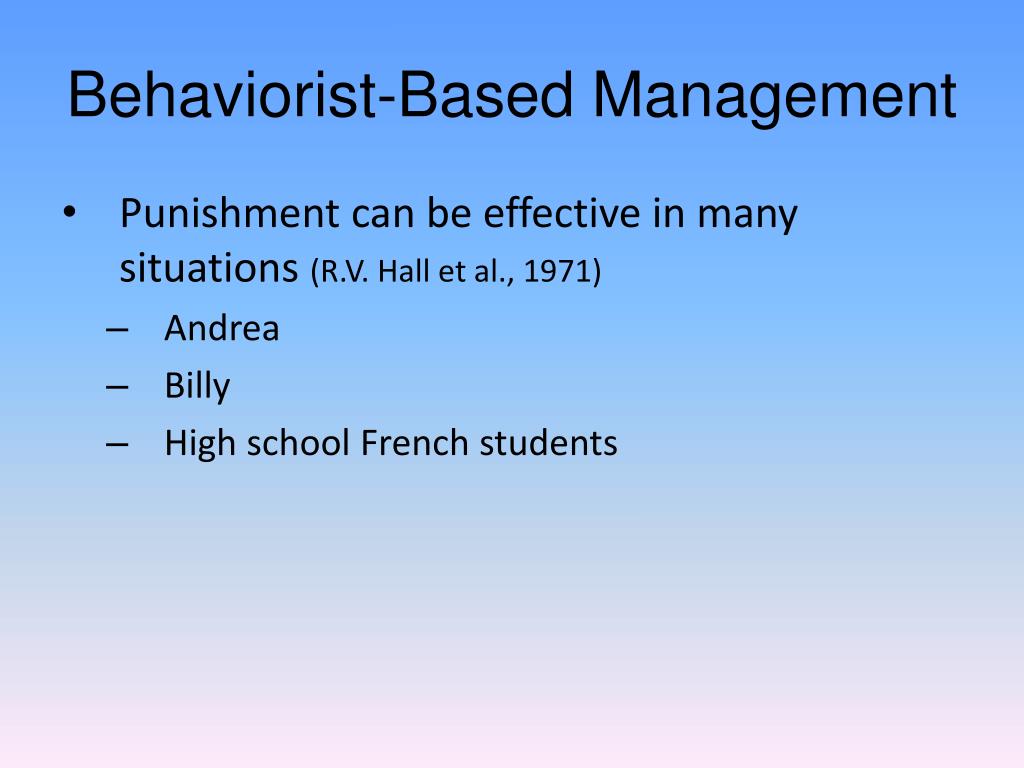 Behaviorist-Based Management

• Punishment can be effective in many situations (R.V. Hall et al., 1971)
– Andrea
– Billy
– High school French students